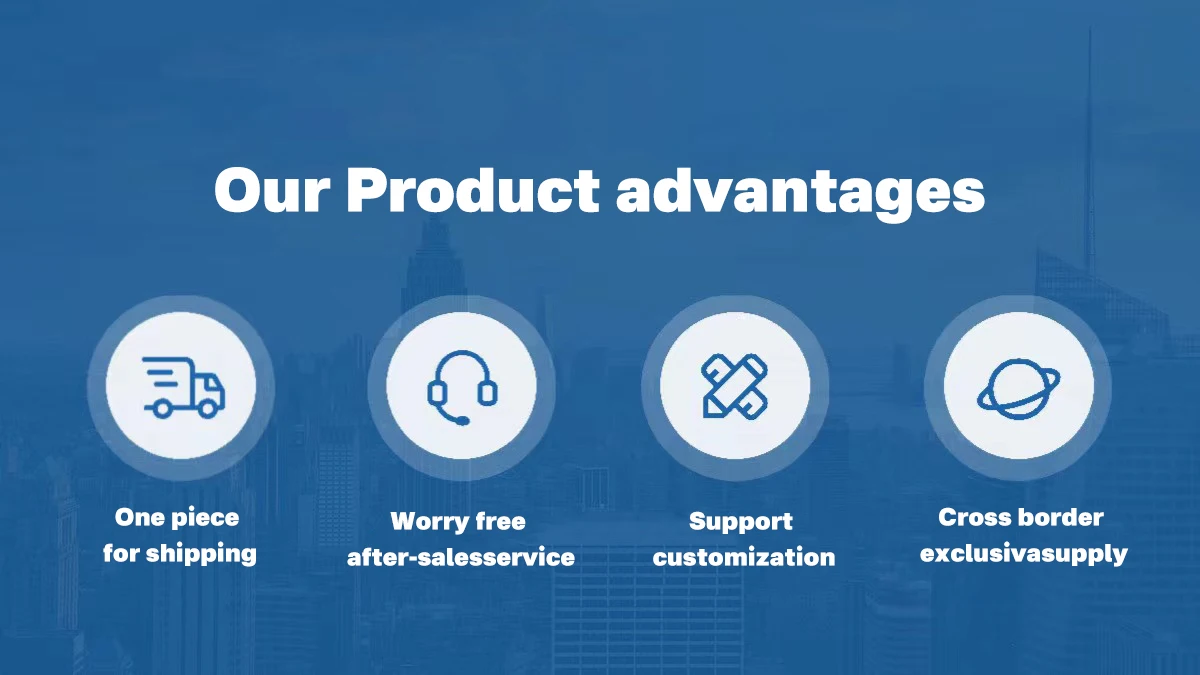 Our Product advantages

One piece
for shipping

Worry free
after-salesservice

Support
customization

Cross border
exclusivasupply